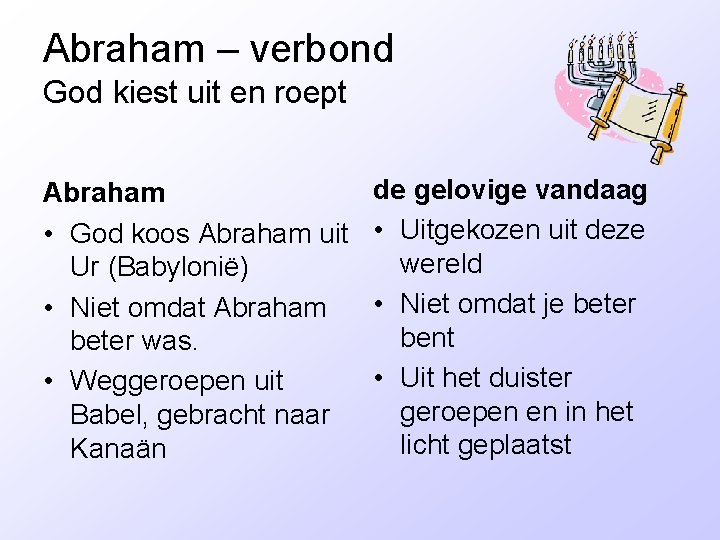 Abraham – verbond
God kiest uit en roept

Abraham
• God koos Abraham uit Ur (Babylonië)
• Niet omdat Abraham beter was.
• Weggeroepen uit Babel, gebracht naar Kanaän

de gelovige vandaag
• Uitgekozen uit deze wereld
• Niet omdat je beter bent
• Uit het duister geroepen en in het licht geplaatst